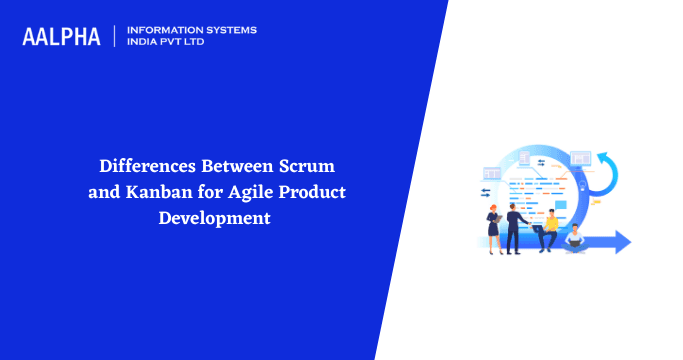 AALPHA | INFORMATION SYSTEMS INDIA PVT LTD

Differences Between Scrum and Kanban for Agile Product Development